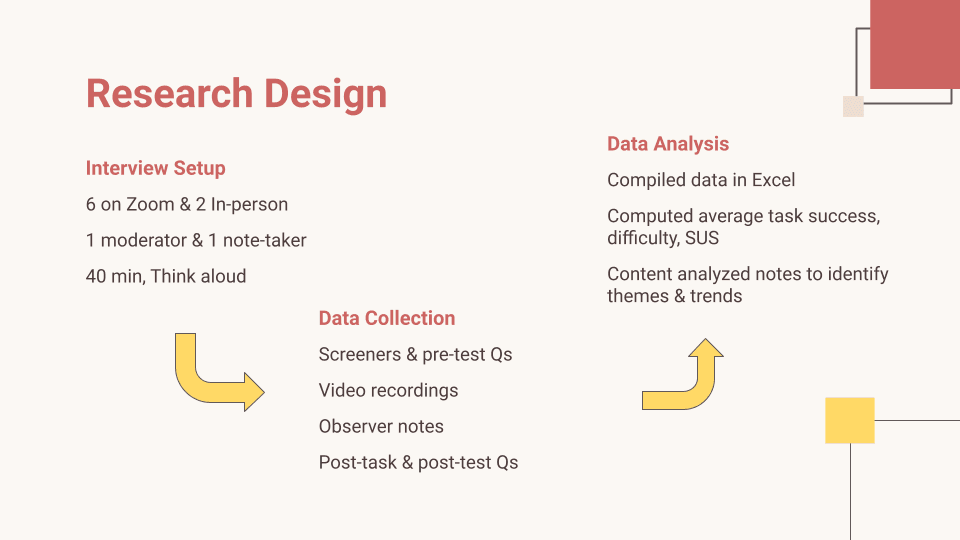 Research Design

Interview Setup

6 on Zoom & 2 In-person

1 moderator & 1 note-taker

40 min, Think aloud

Data Collection

Screeners & pre-test Qs

Video recordings

Observer notes

Post-task & post-test Qs

Data Analysis

Compiled data in Excel

Computed average task success, difficulty, SUS

Content analyzed notes to identify themes & trends